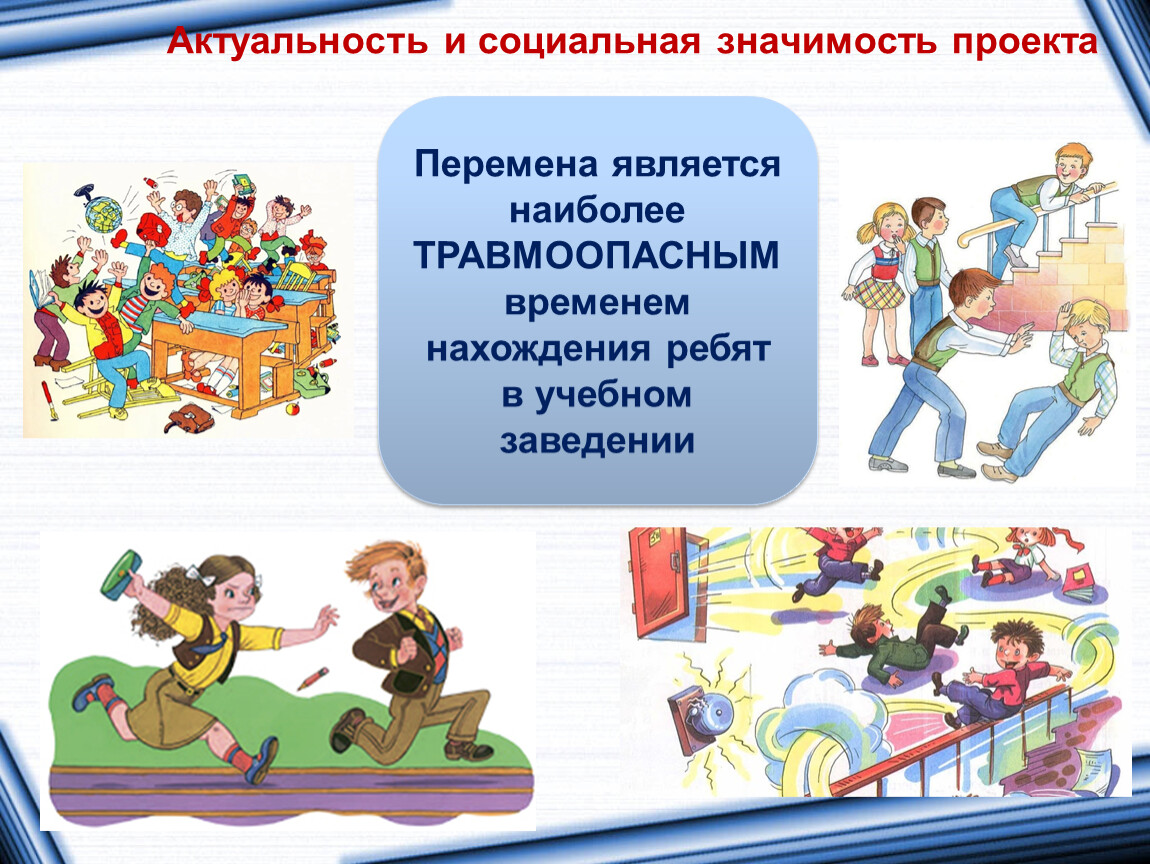 Актуальность и социальная значимость проекта

Перемена является наиболее ТРАВМООПАСНЫМ временем нахождения ребят в учебном заведении